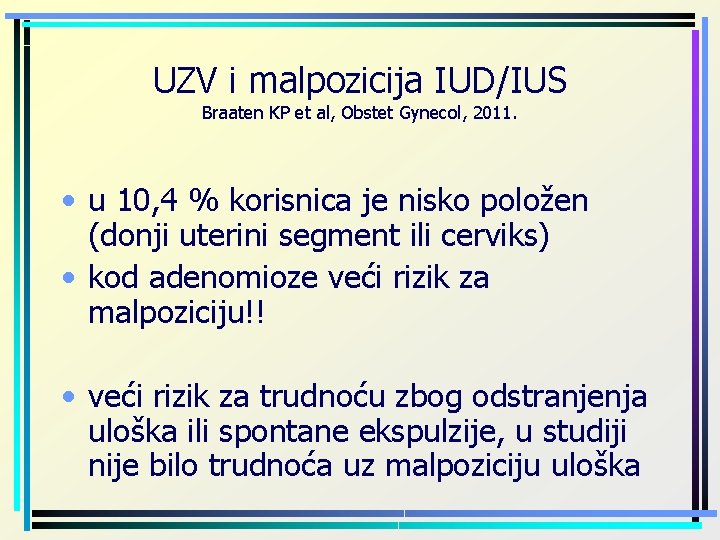 UZV i malpozicija IUD/IUS
Braaten KP et al, Obstet Gynecol, 2011.

• u 10,4 % korisnica je nisko položen (donji uterini segment ili cerviks)
• kod adenomioze veći rizik za malpoziciju!!

• veći rizik za trudnoću zbog odstranjenja uloška ili spontane ekspulzije, u studiji nije bilo trudnoća uz malpoziciju uloška